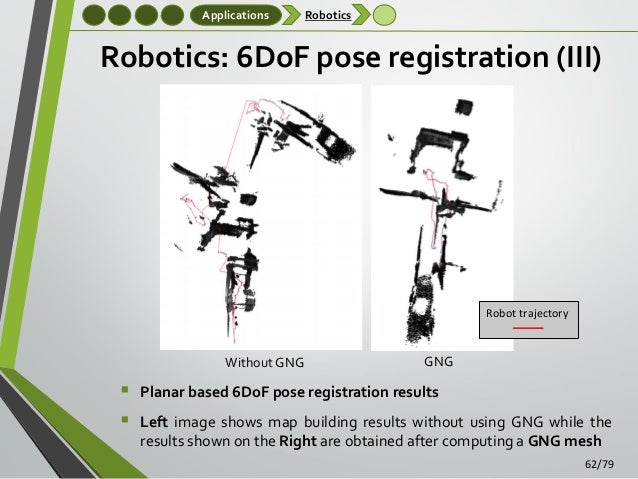 Applications Robotics

Robotics: 6DoF pose registration (III)

Robot trajectory

Without GNG

GNG

▪ Planar based 6DoF pose registration results

▪ Left image shows map building results without using GNG while the results shown on the Right are obtained after computing a GNG mesh

62/79